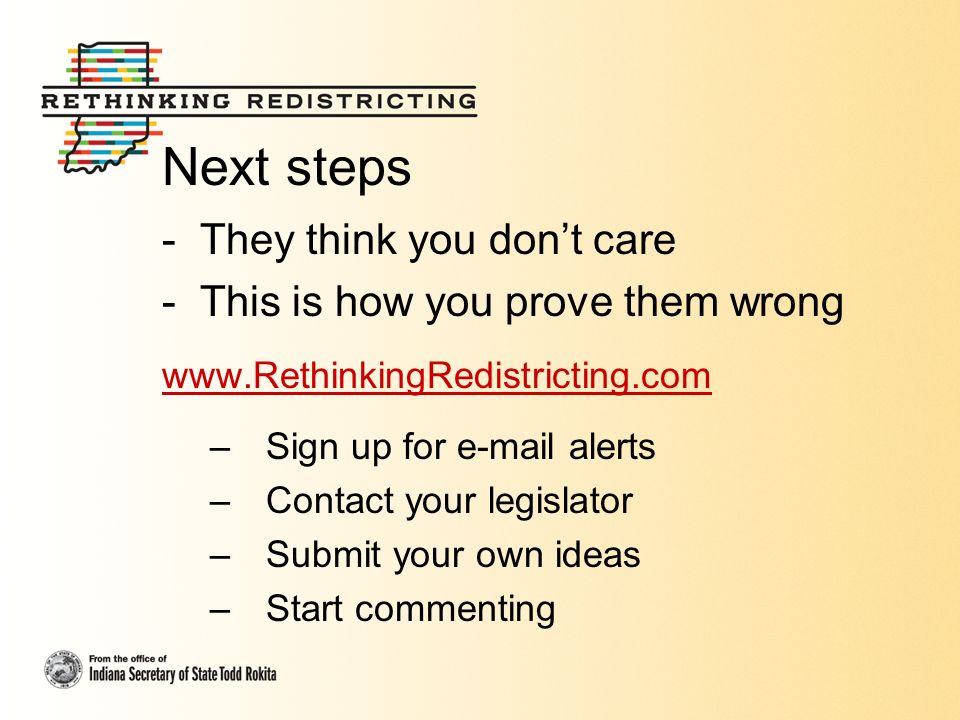 RETHINKING REDISTRICTING

Next steps

- They think you don't care
- This is how you prove them wrong

www.RethinkingRedistricting.com

– Sign up for e-mail alerts
– Contact your legislator
– Submit your own ideas
– Start commenting

From the office of
Indiana Secretary of State Todd Rokita